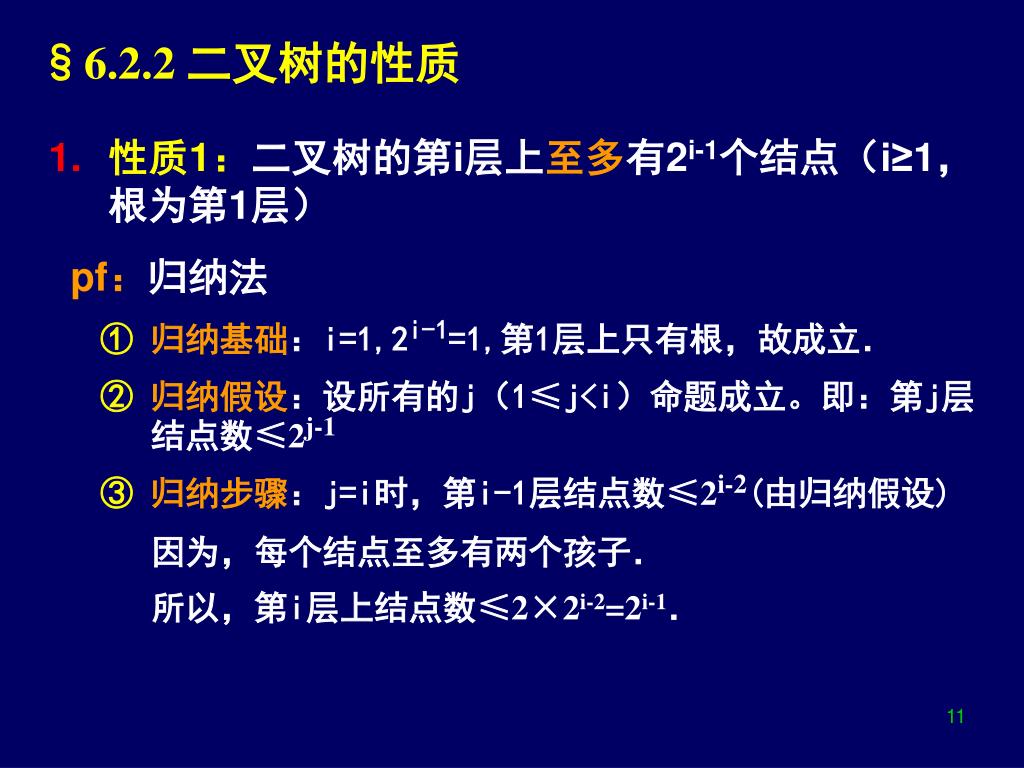 § 6.2.2 二叉树的性质

1. 性质1：二叉树的第i层上至多有$2^{i-1}$个结点（i≥1，根为第1层）

pf：归纳法

① 归纳基础：i=1, $2^{i-1}$=1, 第1层上只有根，故成立.

② 归纳假设：设所有的j（1≤j<i）命题成立。即：第j层结点数≤$2^{j-1}$

③ 归纳步骤：j=i时，第i-1层结点数≤$2^{i-2}$(由归纳假设)

因为，每个结点至多有两个孩子.

所以，第i层上结点数≤$2×2^{i-2}=2^{i-1}$.

11